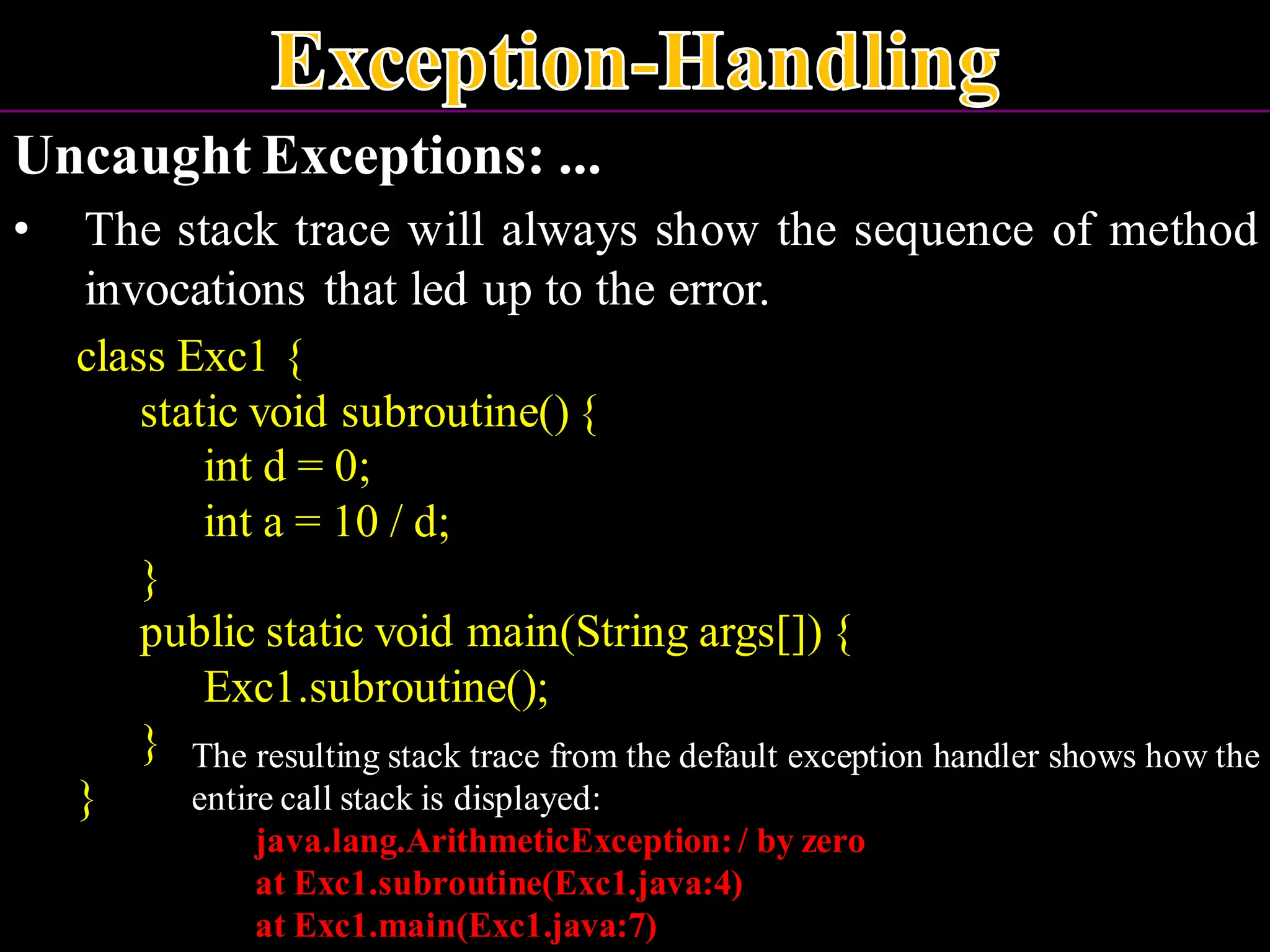 Exception-Handling

Uncaught Exceptions: ...

• The stack trace will always show the sequence of method invocations that led up to the error.

class Exc1 {
static void subroutine() {
int d = 0;
int a = 10 / d;
}
public static void main(String args[]) {
Exc1.subroutine();
}
}

The resulting stack trace from the default exception handler shows how the entire call stack is displayed:

java.lang.ArithmeticException: / by zero
at Exc1.subroutine(Exc1.java:4)
at Exc1.main(Exc1.java:7)